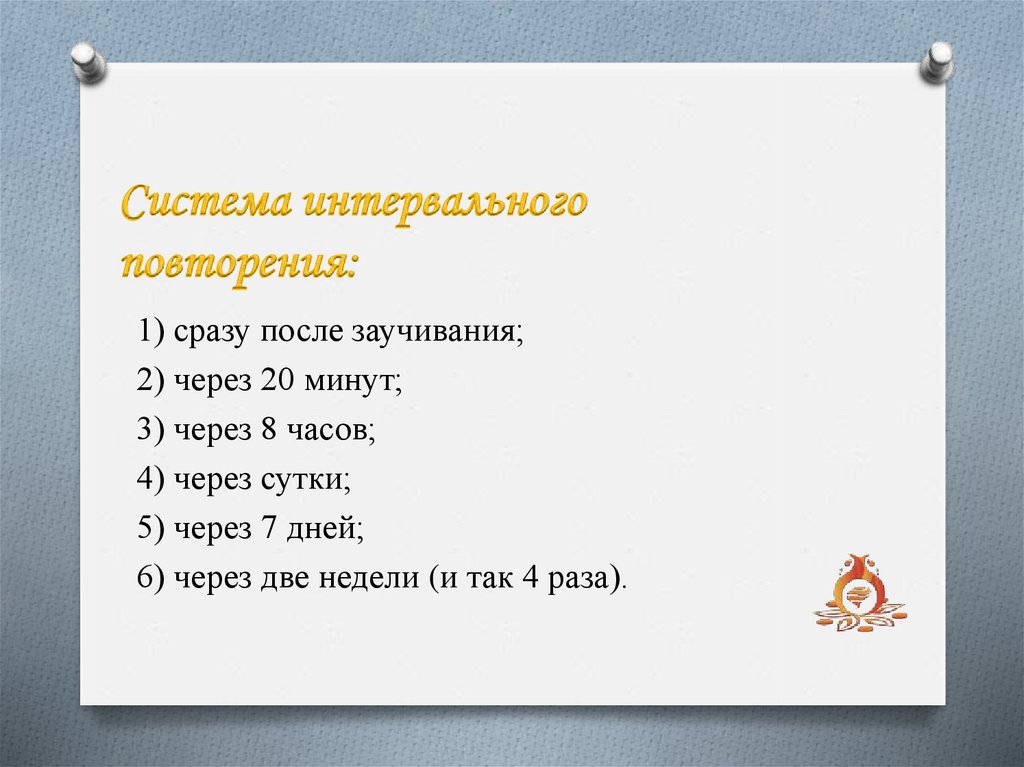 Система интервального повторения:

1) сразу после заучивания;

2) через 20 минут;

3) через 8 часов;

4) через сутки;

5) через 7 дней;

6) через две недели (и так 4 раза).